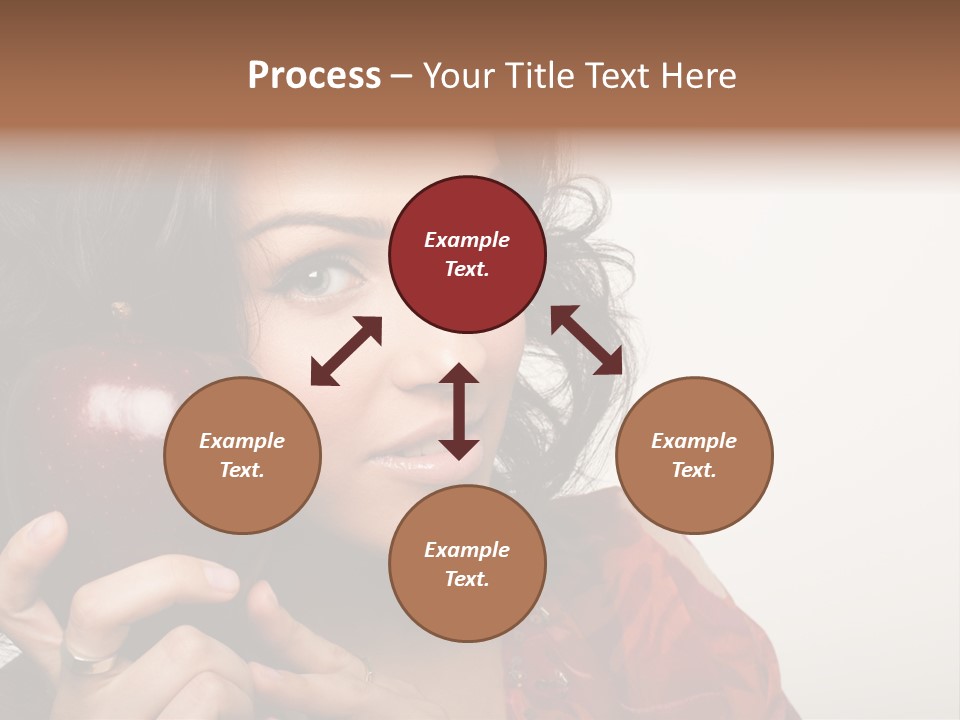 Process – Your Title Text Here

Example Text.

Example Text.

Example Text.

Example Text.